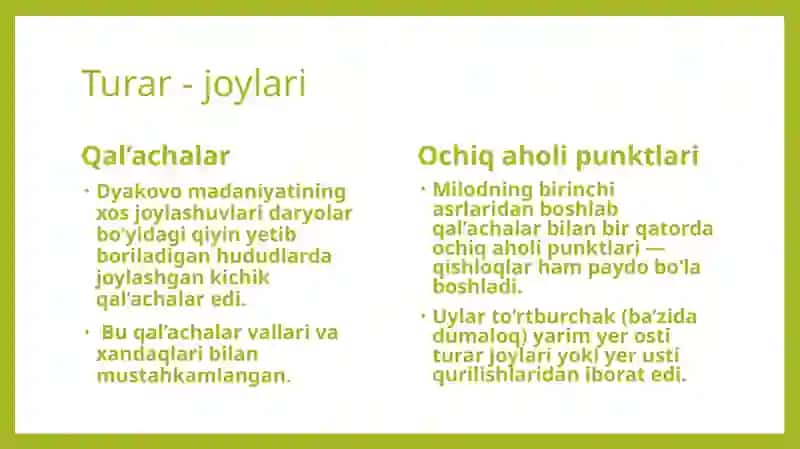 Turar - joylari

Qal'achalar

• Dyakovo madaniyatining xos joylashuvlari daryolar bo'yidagi qiyin yetib boriladigan hududlarda joylashgan kichik qal'achalar edi.

• Bu qal'achalar vallari va xandaqlari bilan mustahkamlangan.

Ochiq aholi punktlari

• Milodning birinchi asrlaridan boshlab qal'achalar bilan bir qatorda ochiq aholi punktlari — qishloqlar ham paydo bo'la boshladi.

• Uylar to'rtburchak (ba'zida dumaloq) yarim yer osti turar joylari yoki yer usti qurilishlaridan iborat edi.